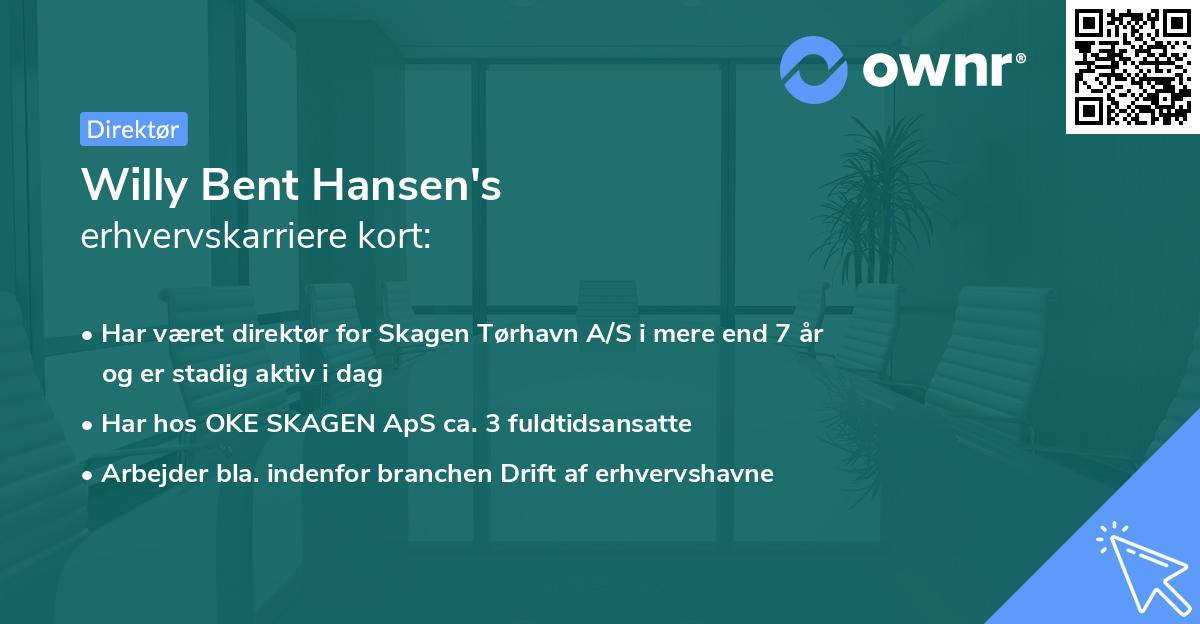 ownr®

Direktør

Willy Bent Hansen's
erhvervskarriere kort:

• Har været direktør for Skagen Tørhavn A/S i mere end 7 år og er stadig aktiv i dag
• Har hos OKE SKAGEN ApS ca. 3 fuldtidsansatte
• Arbejder bla. indenfor branchen Drift af erhvervshavne